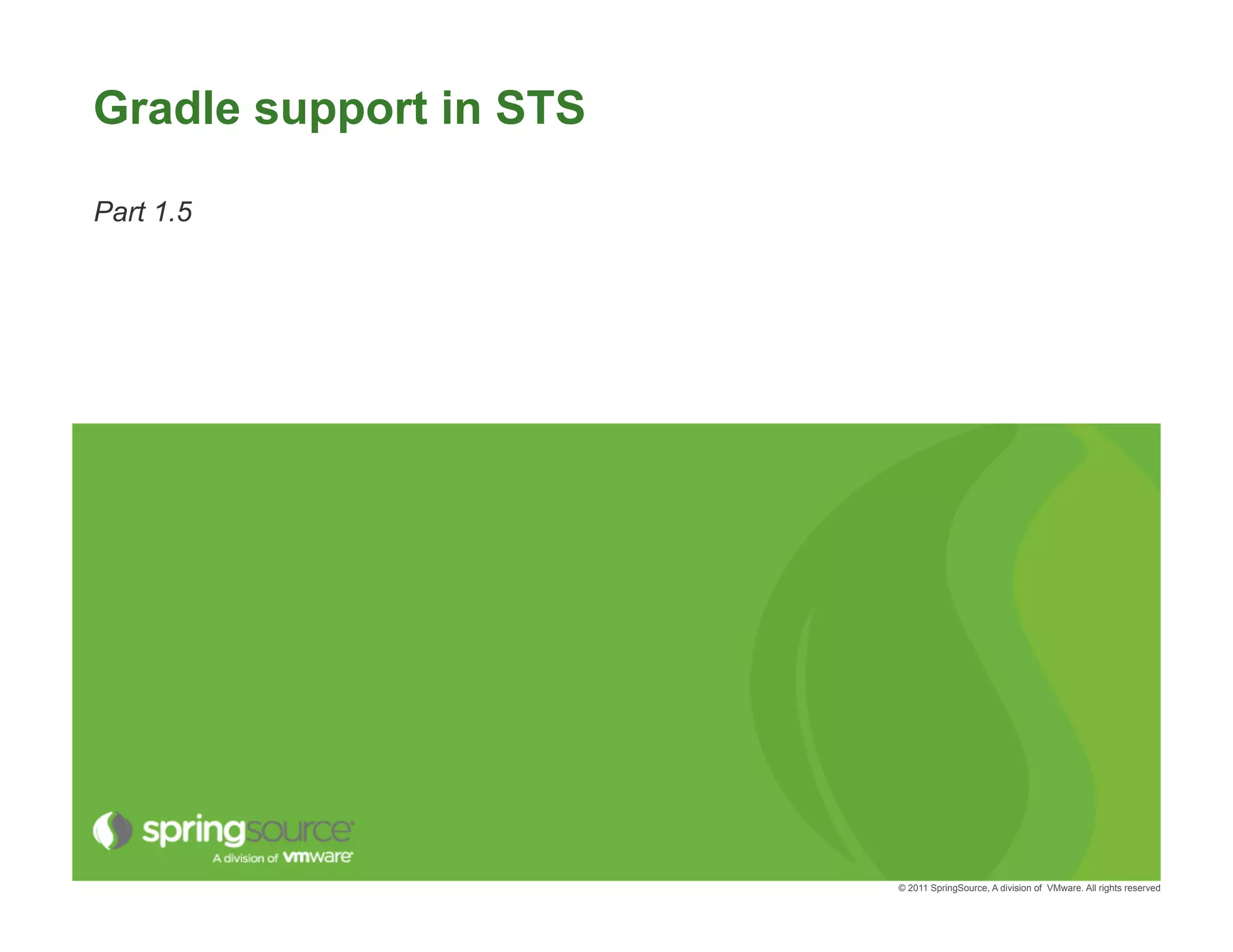 Gradle support in STS

Part 1.5

springsource
A division of vmware

© 2011 SpringSource, A division of VMware. All rights reserved